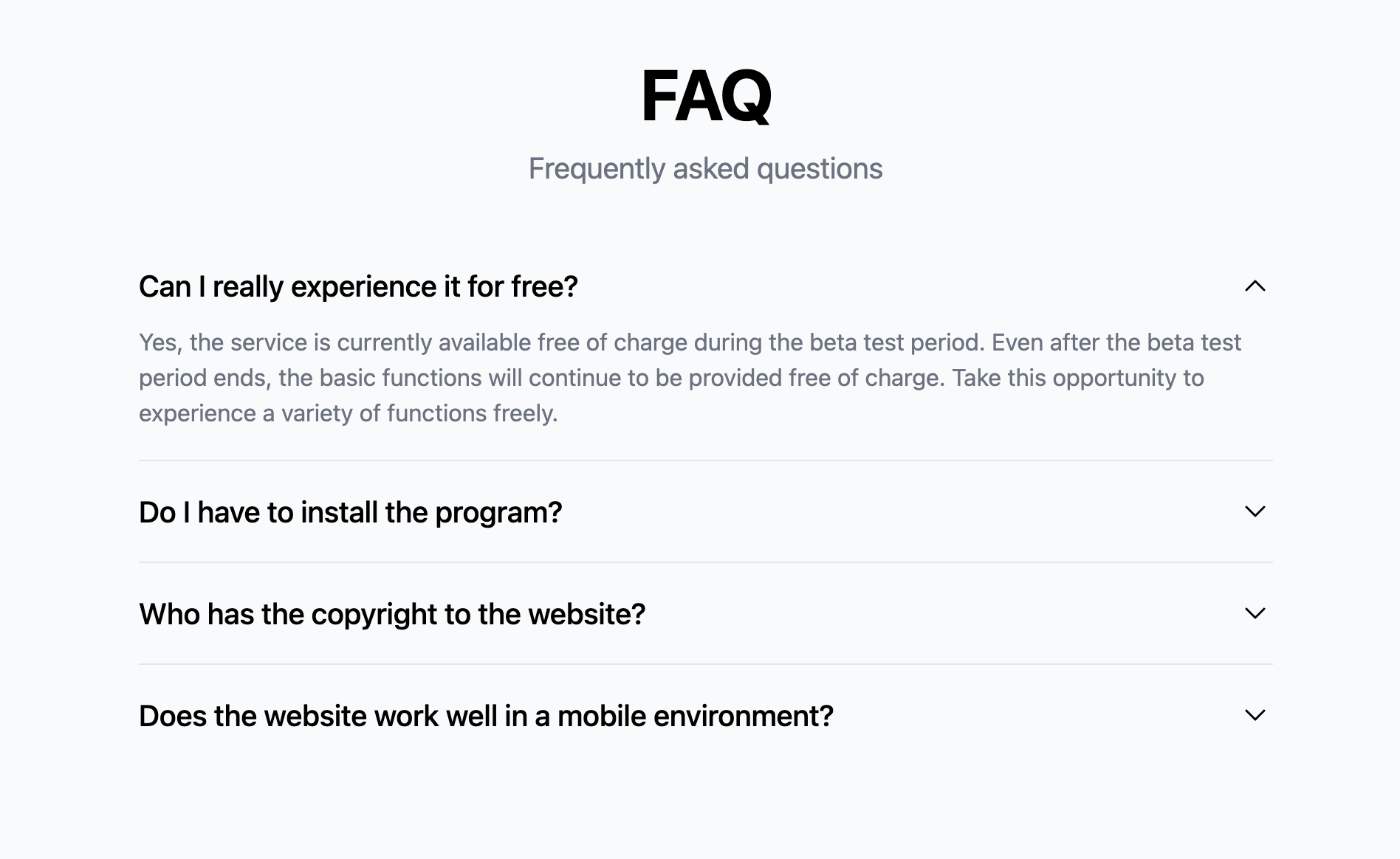 FAQ

Frequently asked questions

Can I really experience it for free?

Yes, the service is currently available free of charge during the beta test period. Even after the beta test period ends, the basic functions will continue to be provided free of charge. Take this opportunity to experience a variety of functions freely.

Do I have to install the program?

Who has the copyright to the website?

Does the website work well in a mobile environment?